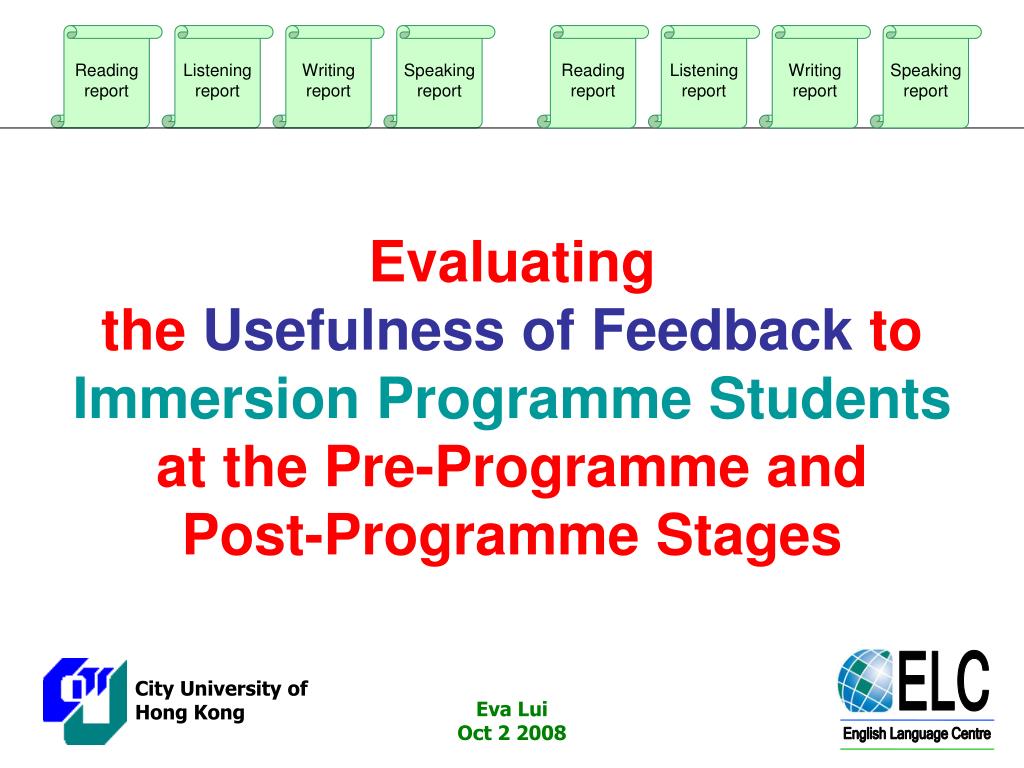 Reading report

Listening report

Writing report

Speaking report

Reading report

Listening report

Writing report

Speaking report

Evaluating
the Usefulness of Feedback to Immersion Programme Students at the Pre-Programme and Post-Programme Stages

City University of Hong Kong

Eva Lui
Oct 2 2008

ELC
English Language Centre